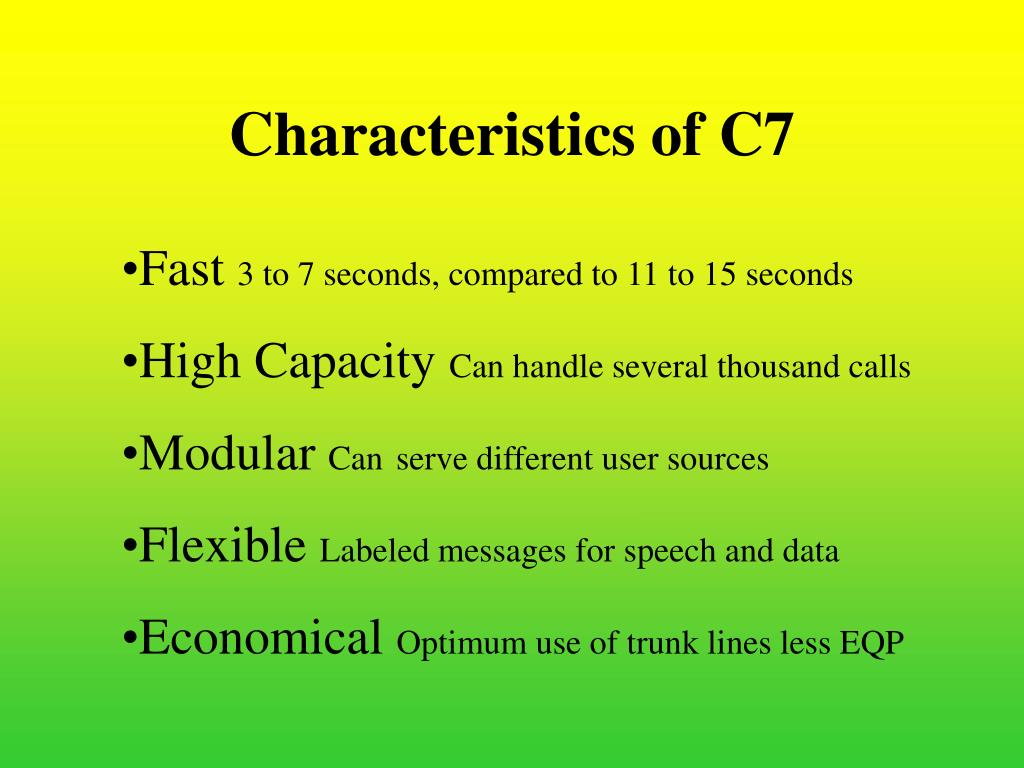 Characteristics of C7

•Fast 3 to 7 seconds, compared to 11 to 15 seconds

•High Capacity Can handle several thousand calls

•Modular Can serve different user sources

•Flexible Labeled messages for speech and data

•Economical Optimum use of trunk lines less EQP